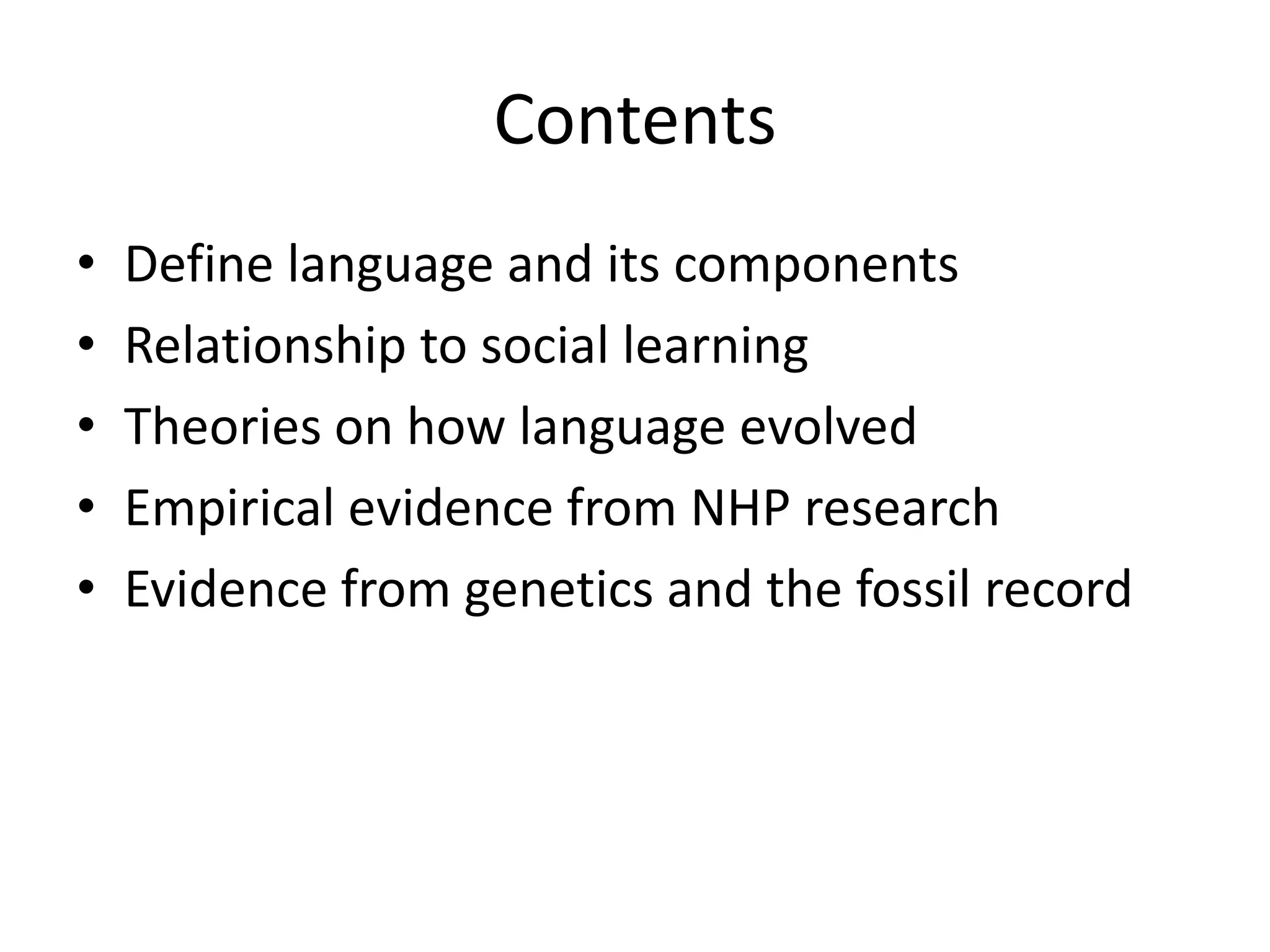 Contents

• Define language and its components
• Relationship to social learning
• Theories on how language evolved
• Empirical evidence from NHP research
• Evidence from genetics and the fossil record